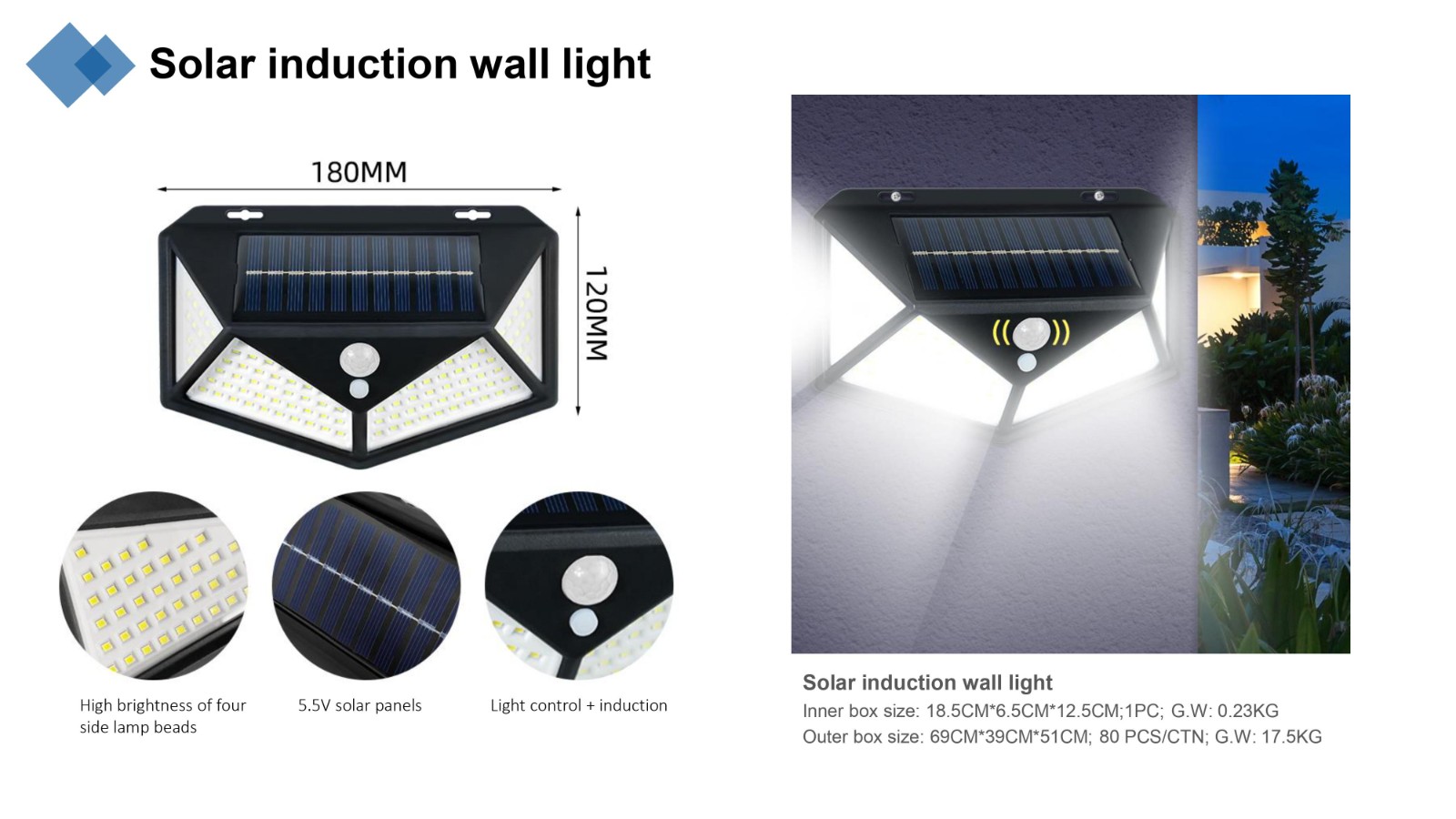 Solar induction wall light

180MM

120MM

High brightness of four side lamp beads

5.5V solar panels

Light control + induction

Solar induction wall light
Inner box size: 18.5CM*6.5CM*12.5CM;1PC; G.W: 0.23KG
Outer box size: 69CM*39CM*51CM; 80 PCS/CTN; G.W: 17.5KG